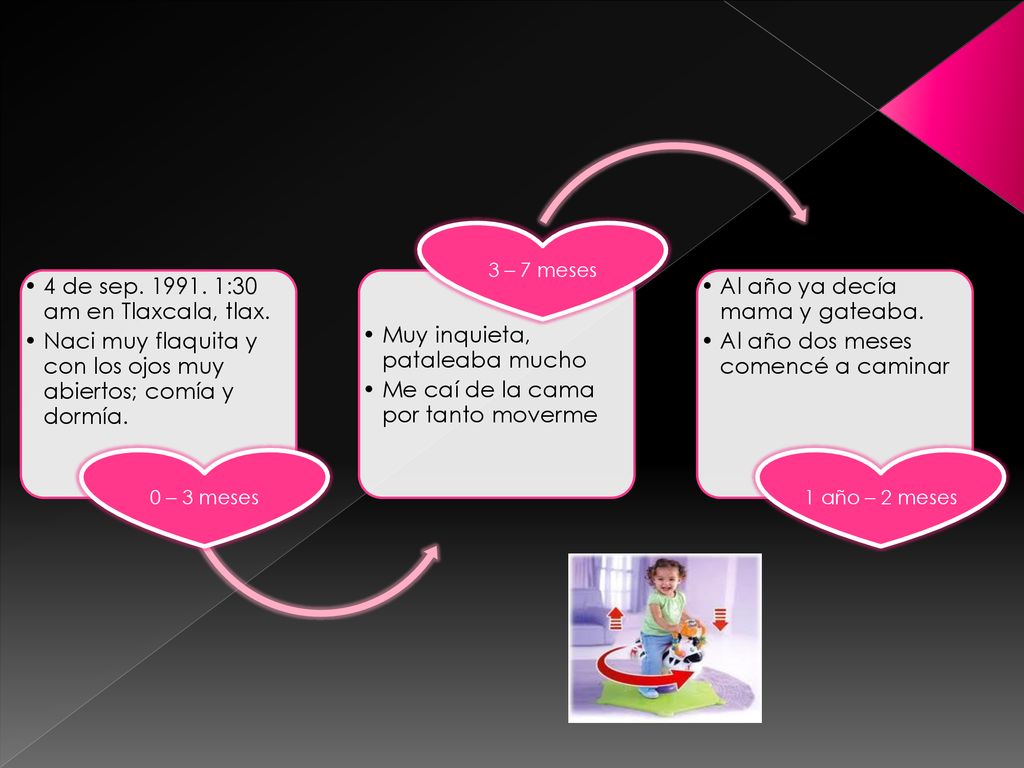 • 4 de sep. 1991. 1:30 am en Tlaxcala, tlax.
• Naci muy flaquita y con los ojos muy abiertos; comía y dormía.

0 – 3 meses

3 – 7 meses

• Muy inquieta, pataleaba mucho
• Me caí de la cama por tanto moverme

• Al año ya decía mama y gateaba.
• Al año dos meses comencé a caminar

1 año – 2 meses